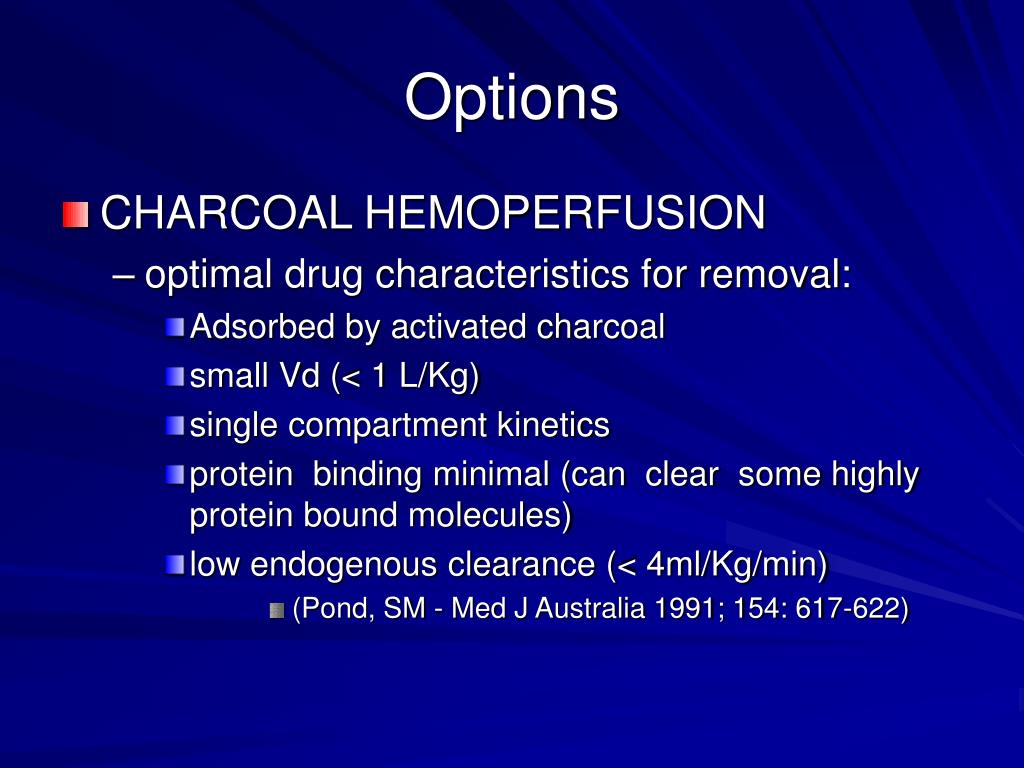 Options

CHARCOAL HEMOPERFUSION

– optimal drug characteristics for removal:

Adsorbed by activated charcoal

small Vd (< 1 L/Kg)

single compartment kinetics

protein binding minimal (can clear some highly protein bound molecules)

low endogenous clearance (< 4ml/Kg/min)

(Pond, SM - Med J Australia 1991; 154: 617-622)